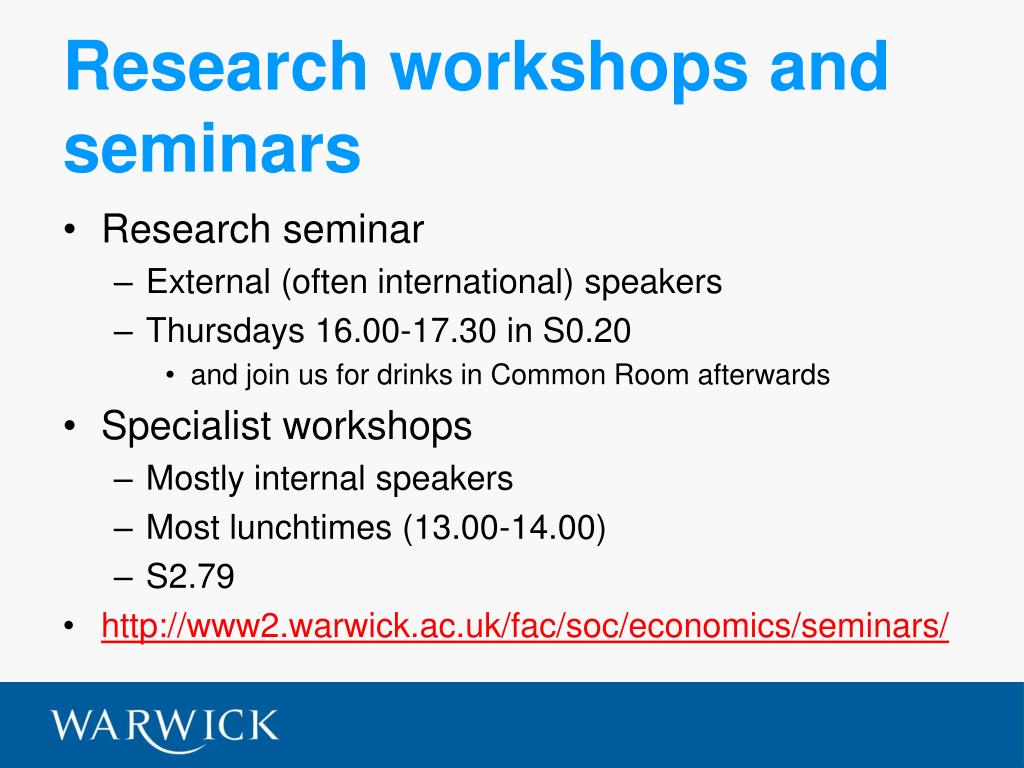 Research workshops and seminars

• Research seminar
– External (often international) speakers
– Thursdays 16.00-17.30 in S0.20
• and join us for drinks in Common Room afterwards
• Specialist workshops
– Mostly internal speakers
– Most lunchtimes (13.00-14.00)
– S2.79
• http://www2.warwick.ac.uk/fac/soc/economics/seminars/

WARWICK